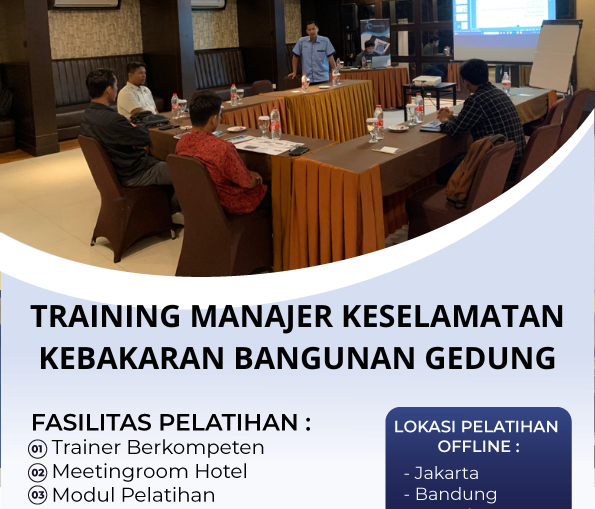 TRAINING MANAJER KESELAMATAN KEBAKARAN BANGUNAN GEDUNG

FASILITAS PELATIHAN :
01 Trainer Berkompeten
02 Meetingroom Hotel
03 Modul Pelatihan

LOKASI PELATIHAN OFFLINE :
- Jakarta
- Bandung